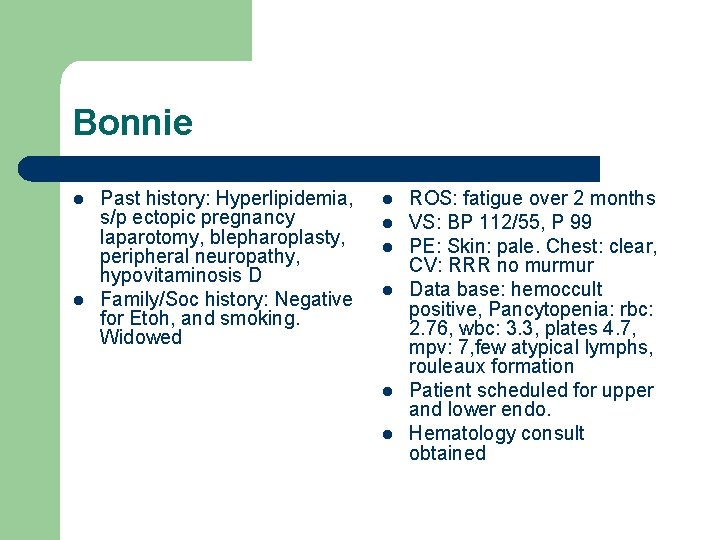 Bonnie

- Past history: Hyperlipidemia, s/p ectopic pregnancy laparotomy, blepharoplasty, peripheral neuropathy, hypovitaminosis D
- Family/Soc history: Negative for Etoh, and smoking. Widowed

- ROS: fatigue over 2 months
- VS: BP 112/55, P 99
- PE: Skin: pale. Chest: clear, CV: RRR no murmur
- Data base: hemoccult positive, Pancytopenia: rbc: 2.76, wbc: 3.3, plates 4.7, mpv: 7,few atypical lymphs, rouleaux formation
- Patient scheduled for upper and lower endo.
- Hematology consult obtained